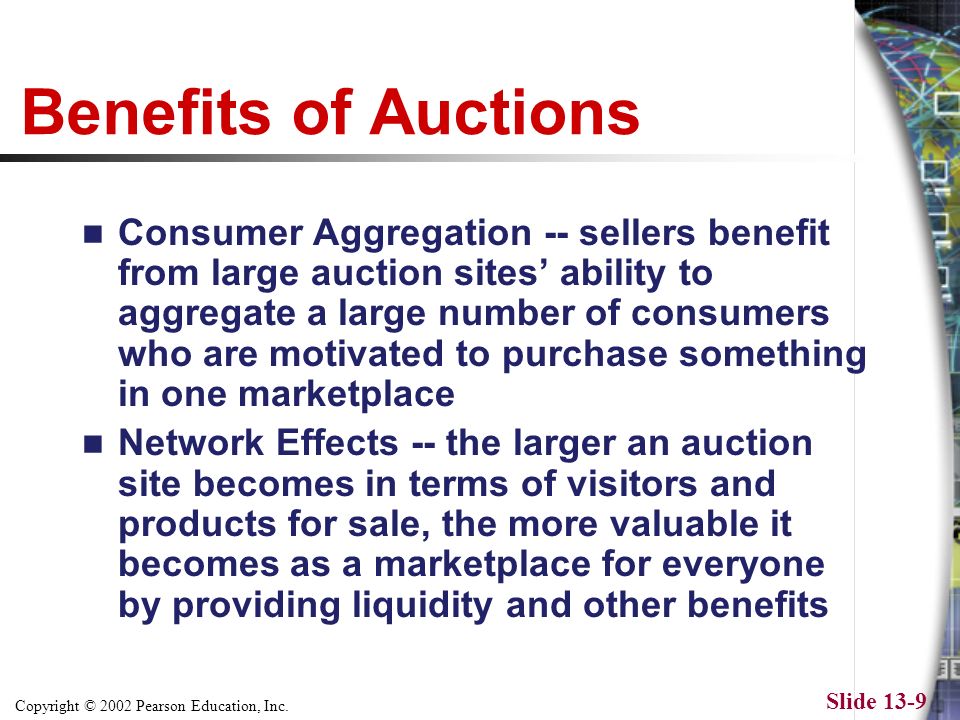 Benefits of Auctions

Consumer Aggregation -- sellers benefit from large auction sites' ability to aggregate a large number of consumers who are motivated to purchase something in one marketplace

Network Effects -- the larger an auction site becomes in terms of visitors and products for sale, the more valuable it becomes as a marketplace for everyone by providing liquidity and other benefits

Copyright © 2002 Pearson Education, Inc.

Slide 13-9